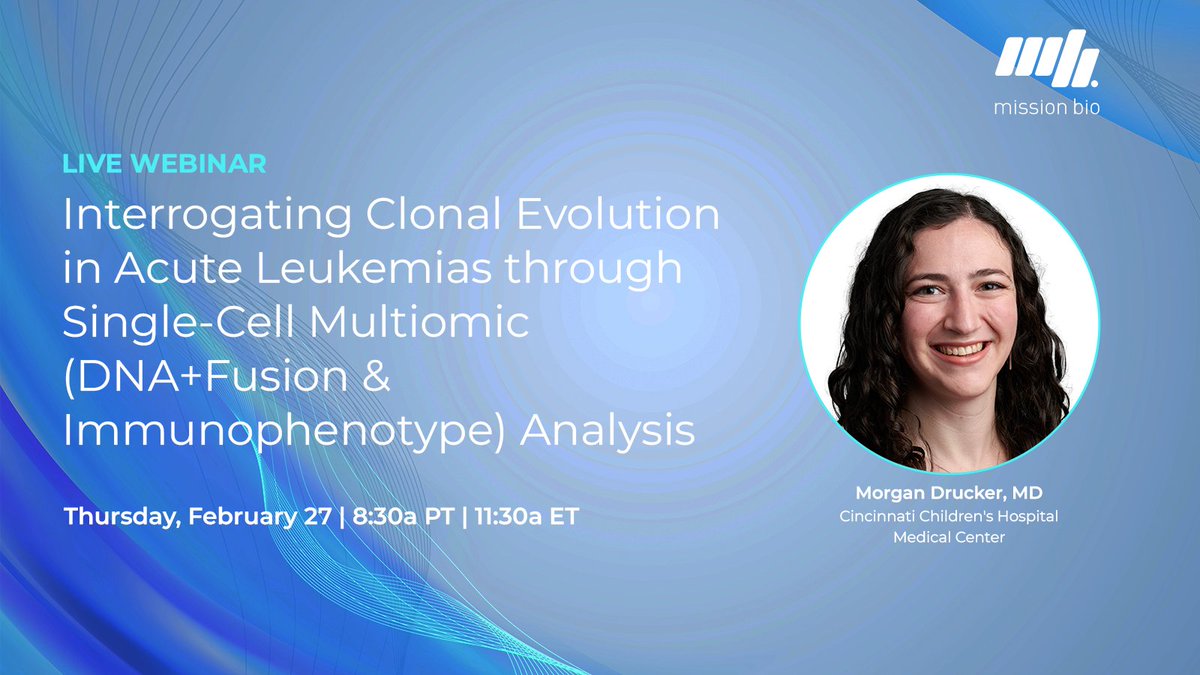 mission bio

LIVE WEBINAR

Interrogating Clonal Evolution in Acute Leukemias through Single-Cell Multiomic (DNA+Fusion & Immunophenotype) Analysis

Thursday, February 27 | 8:30a PT | 11:30a ET

Morgan Drucker, MD
Cincinnati Children's Hospital Medical Center